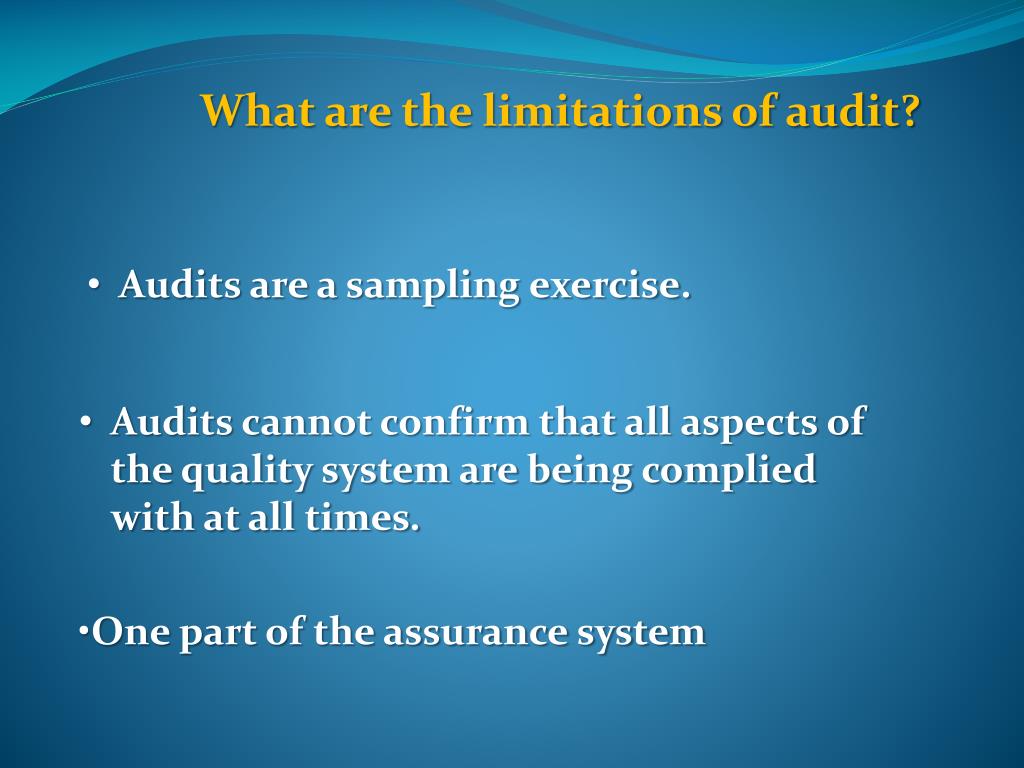 What are the limitations of audit?

• Audits are a sampling exercise.

• Audits cannot confirm that all aspects of the quality system are being complied with at all times.

•One part of the assurance system